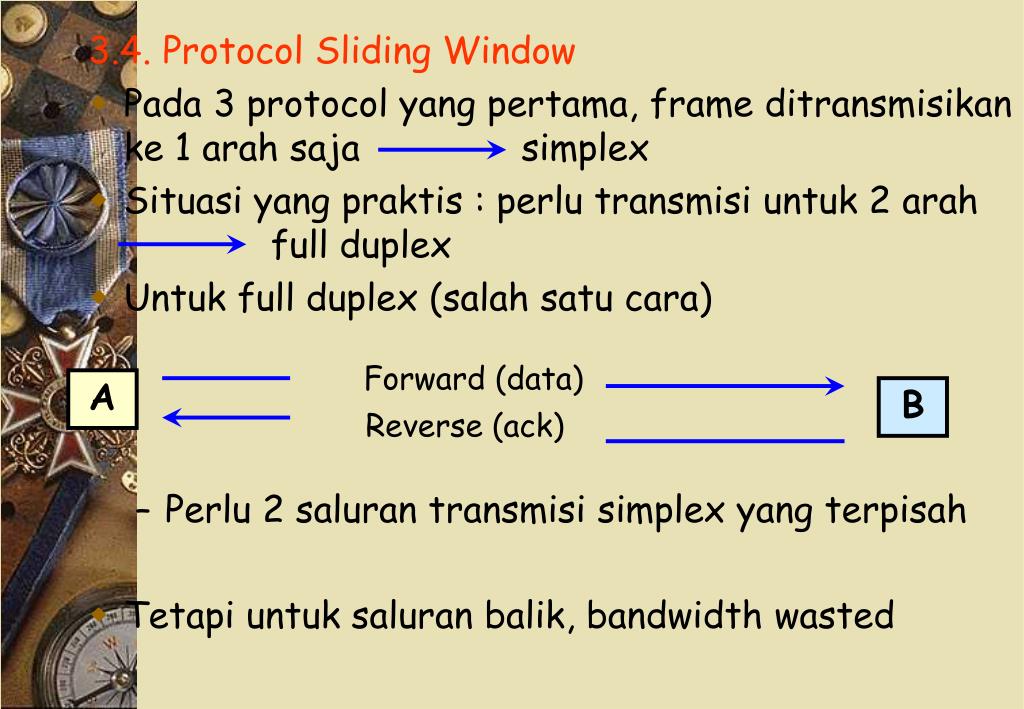 3.4. Protocol Sliding Window

Pada 3 protocol yang pertama, frame ditransmisikan ke 1 arah saja simplex

Situasi yang praktis : perlu transmisi untuk 2 arah full duplex

Untuk full duplex (salah satu cara)

A

Forward (data)

Reverse (ack)

B

– Perlu 2 saluran transmisi simplex yang terpisah

Tetapi untuk saluran balik, bandwidth wasted